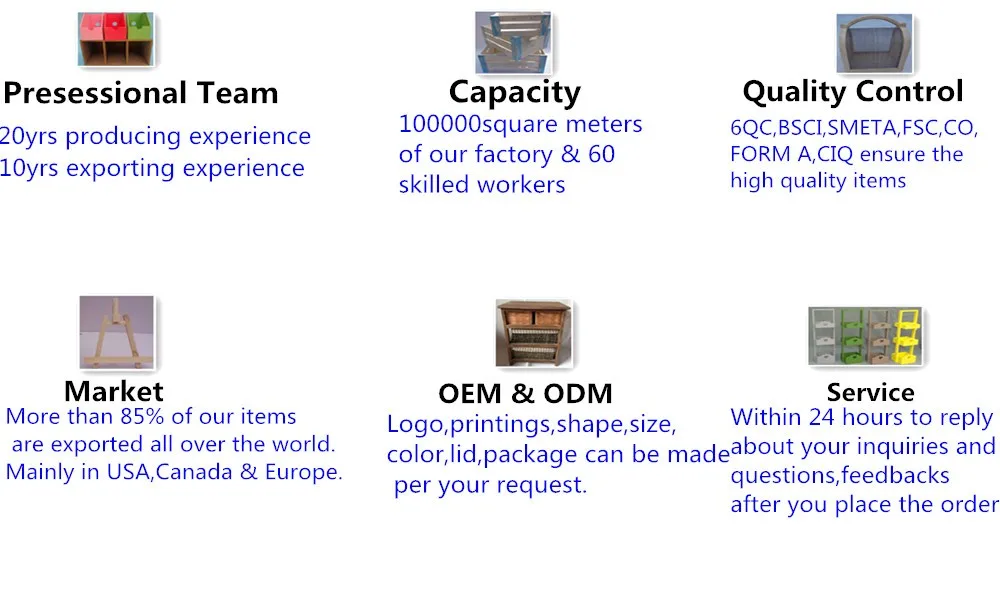 Presessional Team
20yrs producing experience
10yrs exporting experience

Capacity
100000square meters of our factory & 60 skilled workers

Quality Control
6QC,BSCI,SMETA,FSC,CO, FORM A,CIQ ensure the high quality items

Market
More than 85% of our items are exported all over the world. Mainly in USA,Canada & Europe.

OEM & ODM
Logo,printings,shape,size, color,lid,package can be made per your request.

Service
Within 24 hours to reply about your inquiries and questions,feedbacks after you place the order